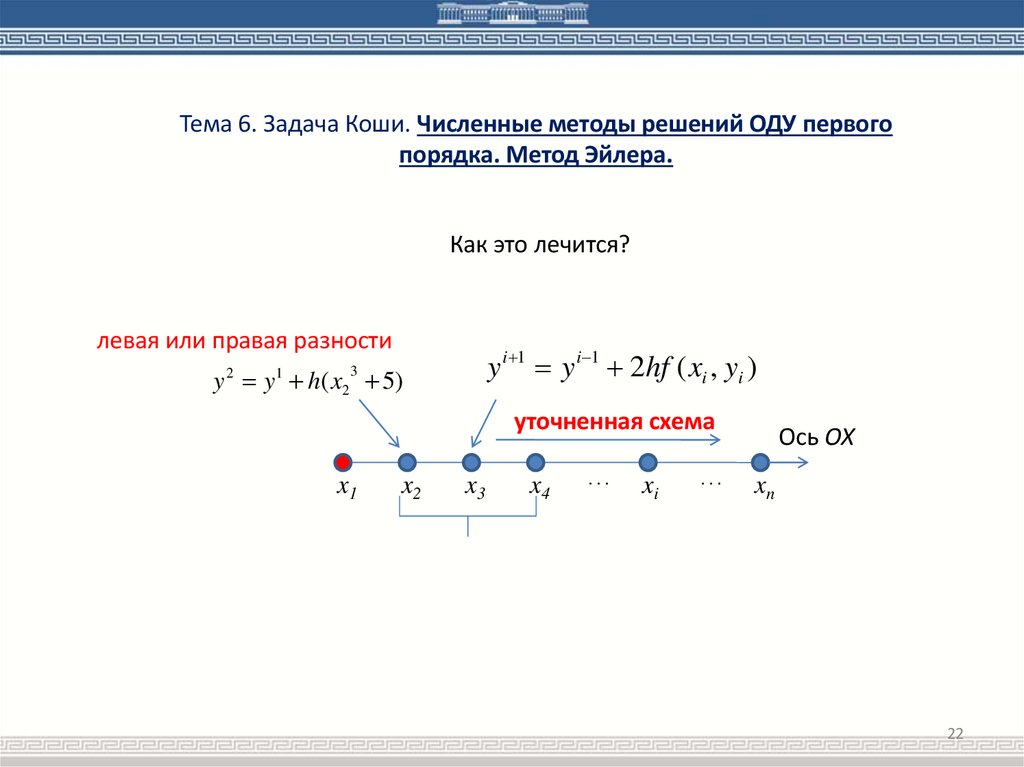 Тема 6. Задача Коши. Численные методы решений ОДУ первого порядка. Метод Эйлера.

Как это лечится?

левая или правая разности

$y^2 = y^1 + h(x_2^3 + 5)$

$y^{i+1} = y^{i-1} + 2hf(x_i, y_i)$

уточненная схема

Ось OX

$x_1$ $x_2$ $x_3$ $x_4$ $\cdots$ $x_i$ $\cdots$ $x_n$

22